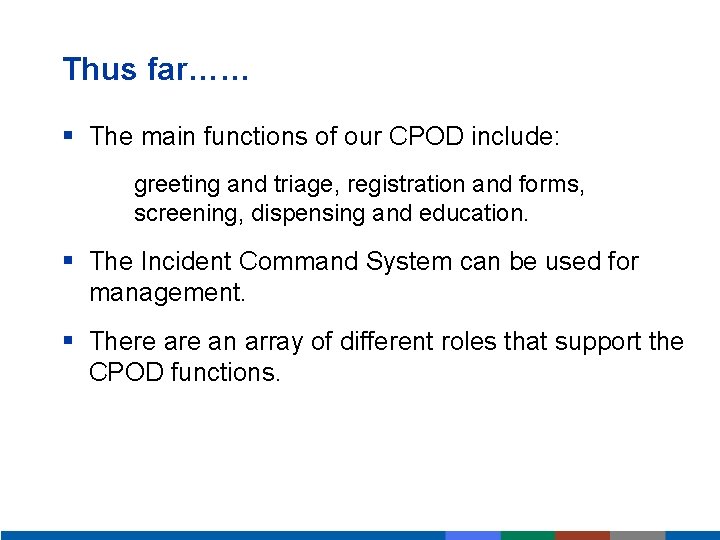 Thus far……

▪ The main functions of our CPOD include:

greeting and triage, registration and forms, screening, dispensing and education.

▪ The Incident Command System can be used for management.

▪ There are an array of different roles that support the CPOD functions.